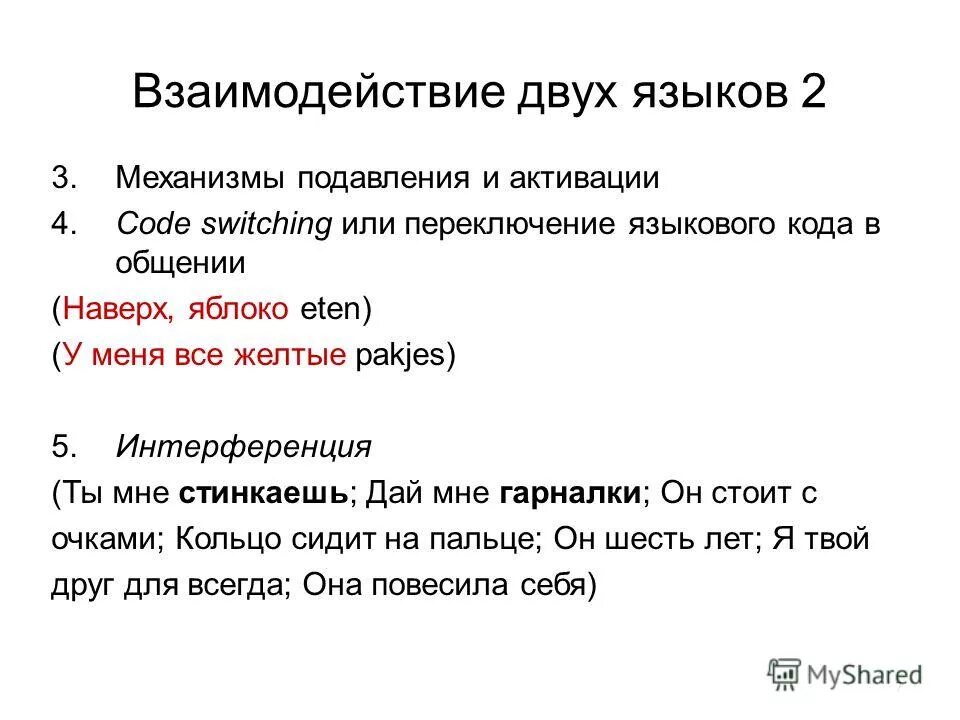 Взаимодействие двух языков 2

3. Механизмы подавления и активации
4. Code switching или переключение языкового кода в общении

(Наверх, яблоко eten)
(У меня все желтые pakjes)

5. Интерференция
(Ты мне стинкаешь; Дай мне гарналки; Он стоит с очками; Кольцо сидит на пальце; Он шесть лет; Я твой друг для всегда; Она повесила себя)

MyShared